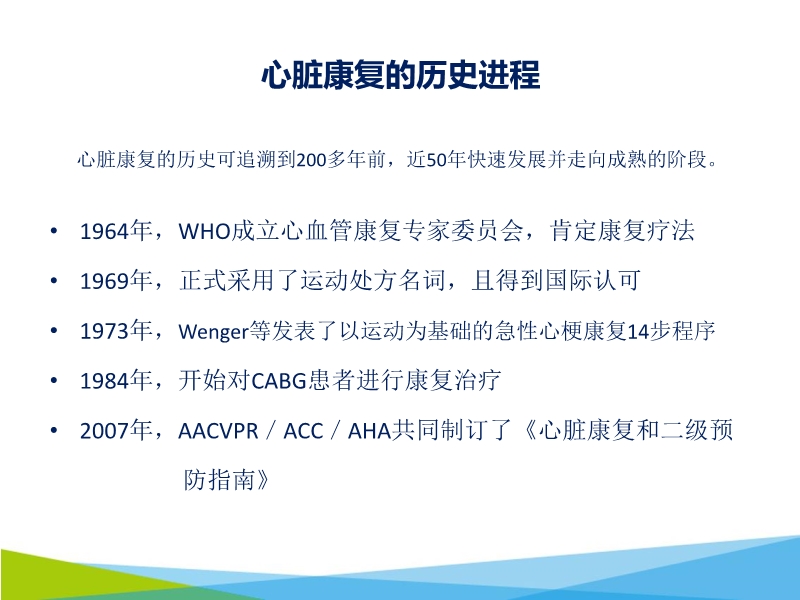 心脏康复的历史进程

心脏康复的历史可追溯到200多年前，近50年快速发展并走向成熟的阶段。

• 1964年，WHO成立心血管康复专家委员会，肯定康复疗法
• 1969年，正式采用了运动处方名词，且得到国际认可
• 1973年，Wenger等发表了以运动为基础的急性心梗康复14步程序
• 1984年，开始对CABG患者进行康复治疗
• 2007年，AACVPR / ACC / AHA共同制订了《心脏康复和二级预防指南》